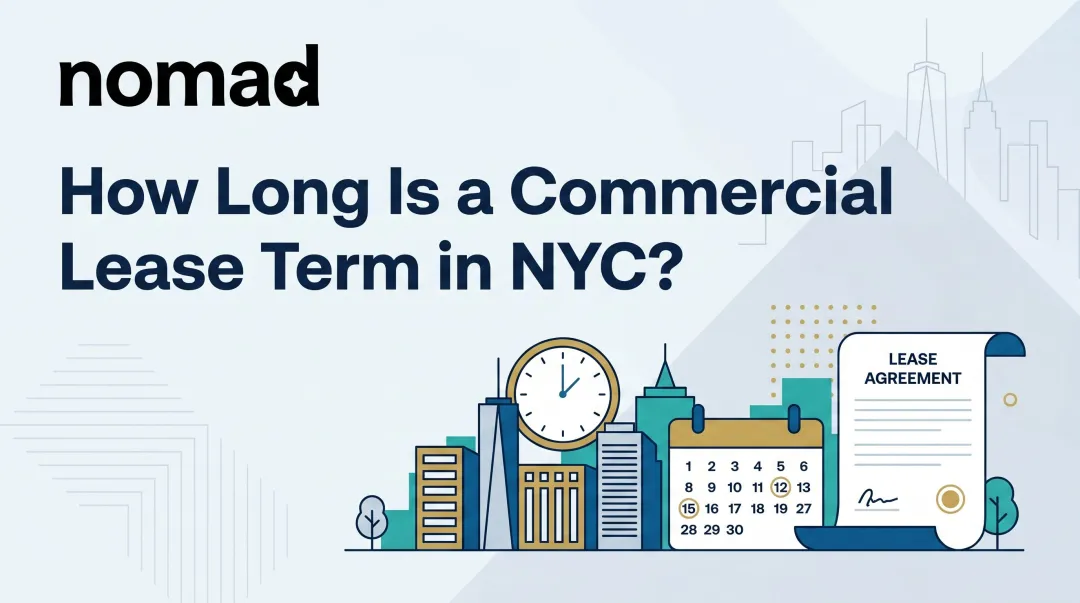 nomad

How Long Is a Commercial Lease Term in NYC?

LEASE AGREEMENT

1 2 3 4 5 6
8 9 10 11 12 13
15 16 17 18 19 27
28 29 30